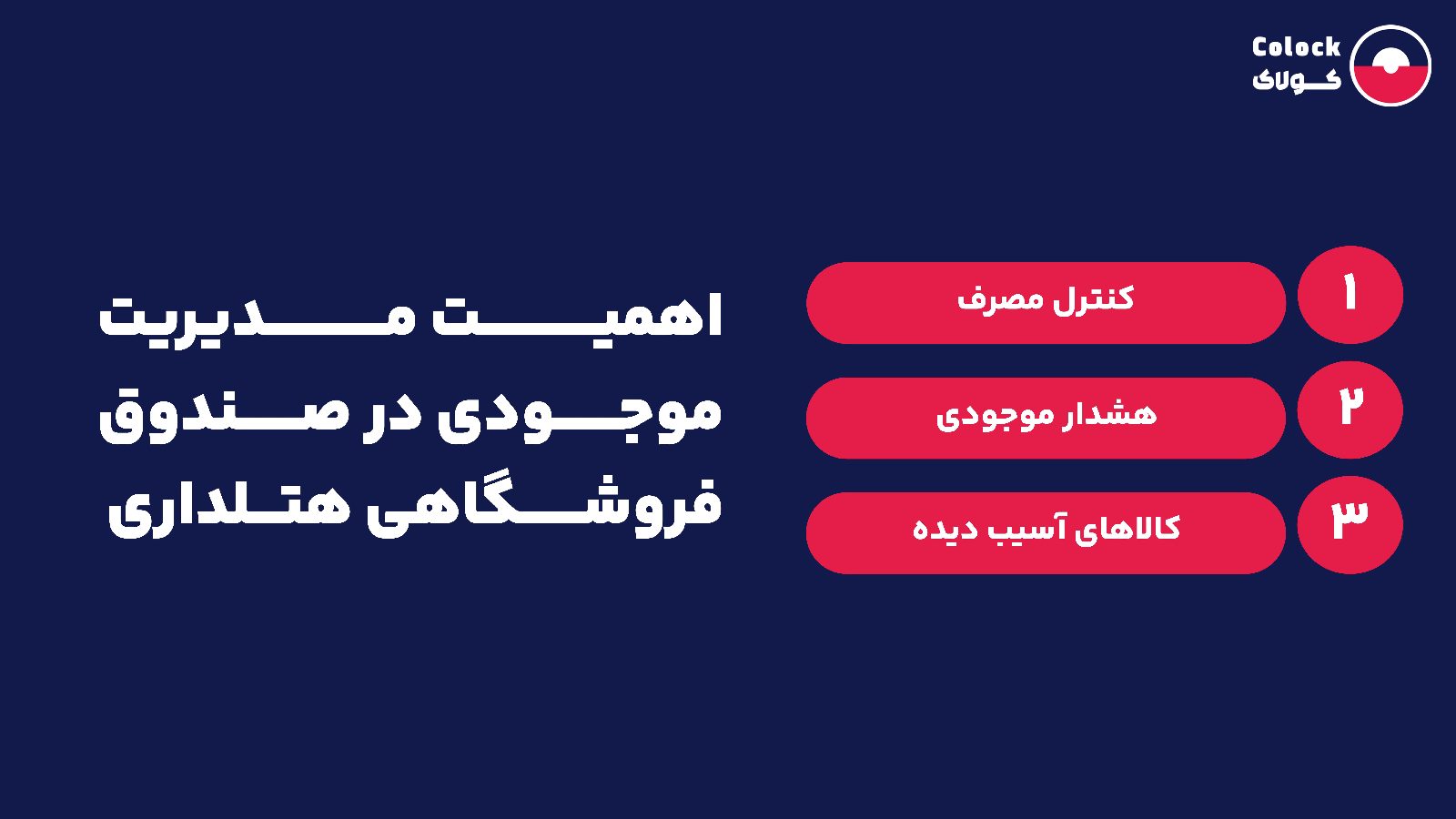 Colock
کولاک

اهمیت مدیریت موجودی در صندوق فروشگاهی هتلداری

۱
کنترل مصرف

۲
هشدار موجودی

۳
کالاهای آسیب دیده